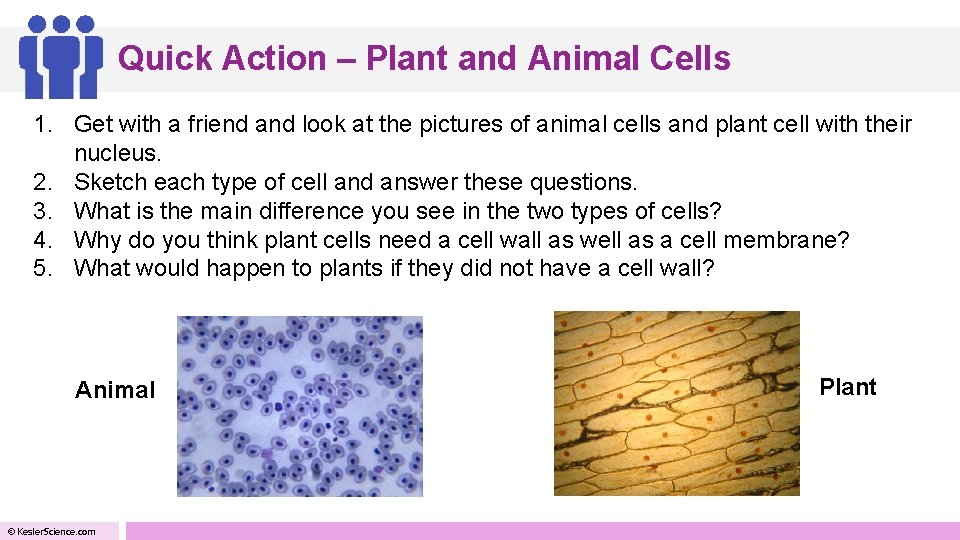 Quick Action – Plant and Animal Cells

1. Get with a friend and look at the pictures of animal cells and plant cell with their nucleus.
2. Sketch each type of cell and answer these questions.
3. What is the main difference you see in the two types of cells?
4. Why do you think plant cells need a cell wall as well as a cell membrane?
5. What would happen to plants if they did not have a cell wall?

Animal

Plant

© KeslerScience.com